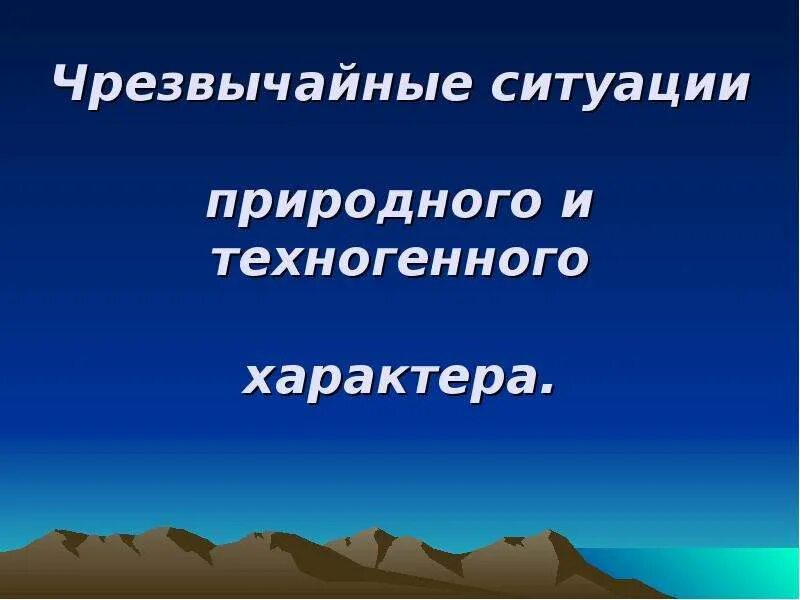 Чрезвычайные ситуации

природного и техногенного

характера.